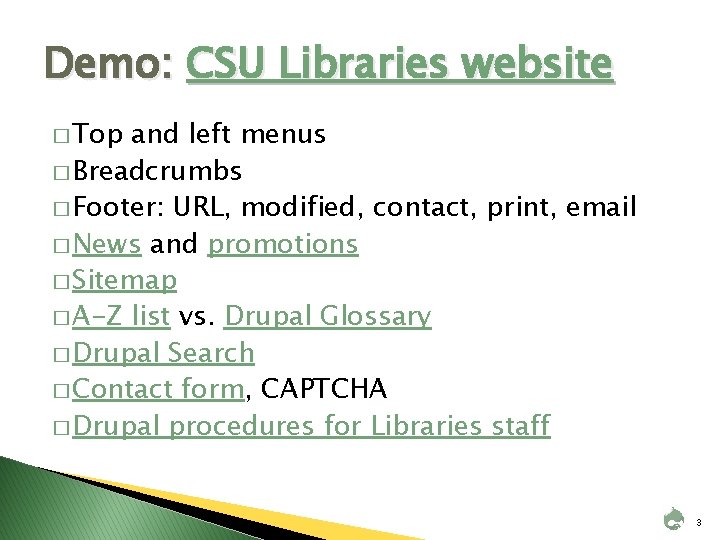 Demo: CSU Libraries website

□ Top and left menus
□ Breadcrumbs
□ Footer: URL, modified, contact, print, email
□ News and promotions
□ Sitemap
□ A-Z list vs. Drupal Glossary
□ Drupal Search
□ Contact form, CAPTCHA
□ Drupal procedures for Libraries staff

3